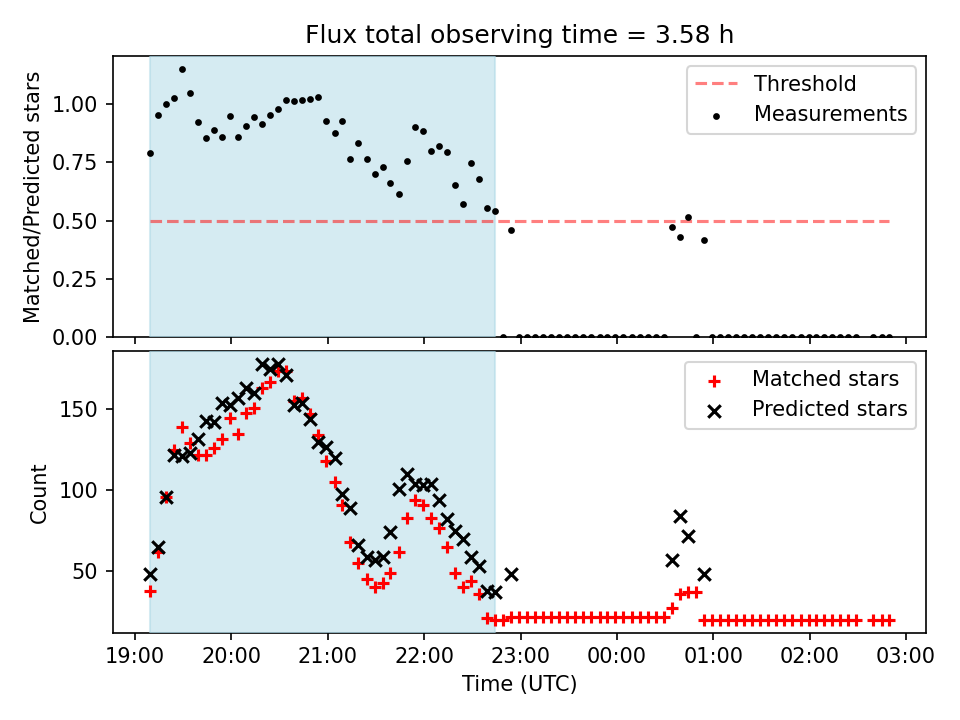 Flux total observing time = 3.58 h

Matched/Predicted stars
1.00
0.75
0.50
0.25
0.00

Threshold
Measurements

Count
150
100
50

Matched stars
Predicted stars

19:00
20:00
21:00
22:00
23:00
00:00
01:00
02:00
03:00
Time (UTC)